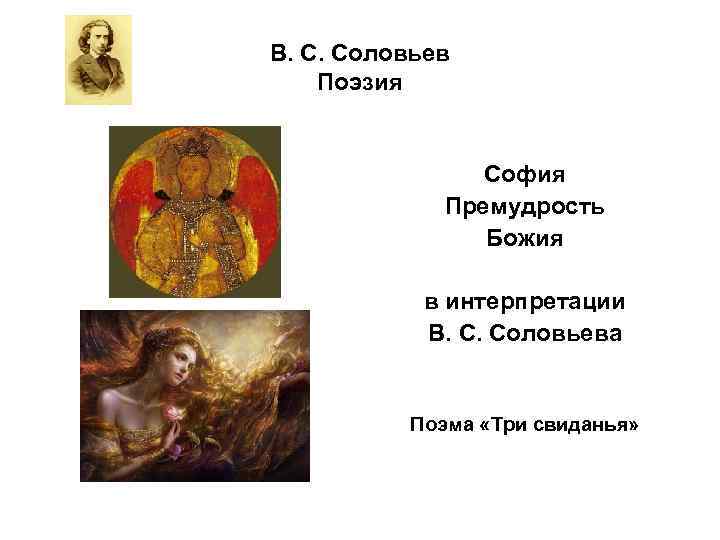 В. С. Соловьев
Поэзия

София
Премудрость
Божия

в интерпретации
В. С. Соловьева

Поэма «Три свиданья»